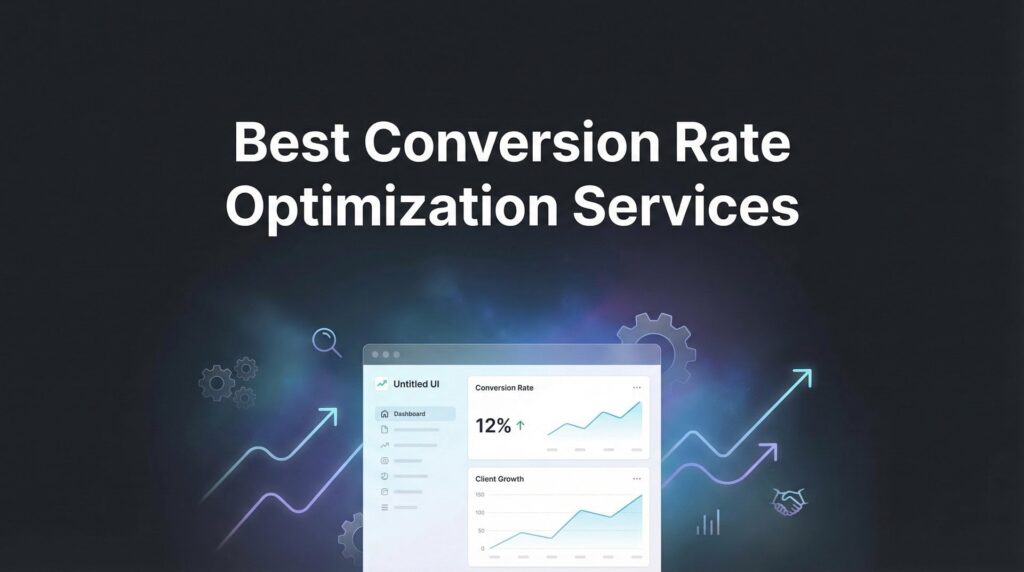 Best Conversion Rate Optimization Services

Untitled UI

Dashboard

Conversion Rate

12%

Client Growth

150

100

50

0